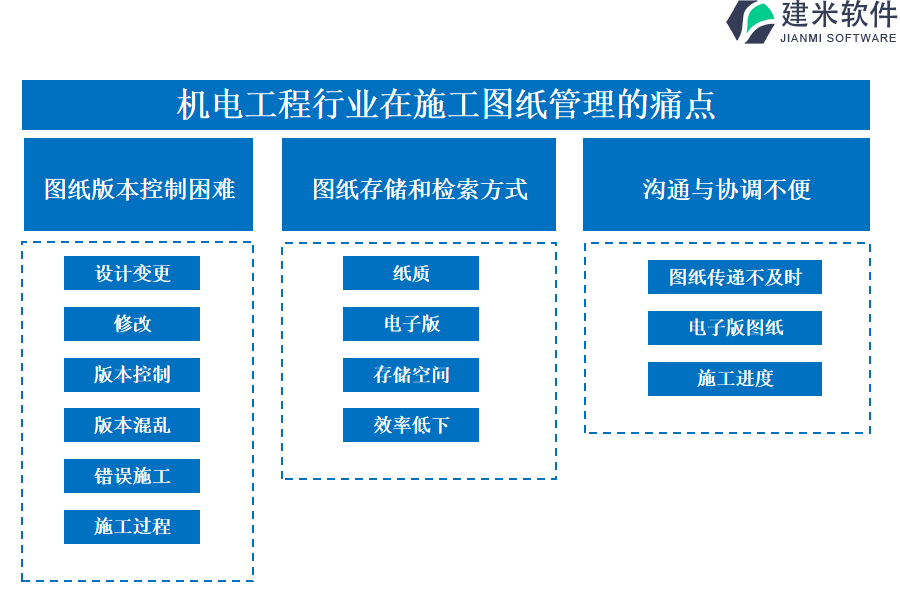 建米软件
JIANMI SOFTWARE

机电工程行业在施工图纸管理的痛点

图纸版本控制困难

设计变更

修改

版本控制

版本混乱

错误施工

施工过程

图纸存储和检索方式

纸质

电子版

存储空间

效率低下

沟通与协调不便

图纸传递不及时

电子版图纸

施工进度